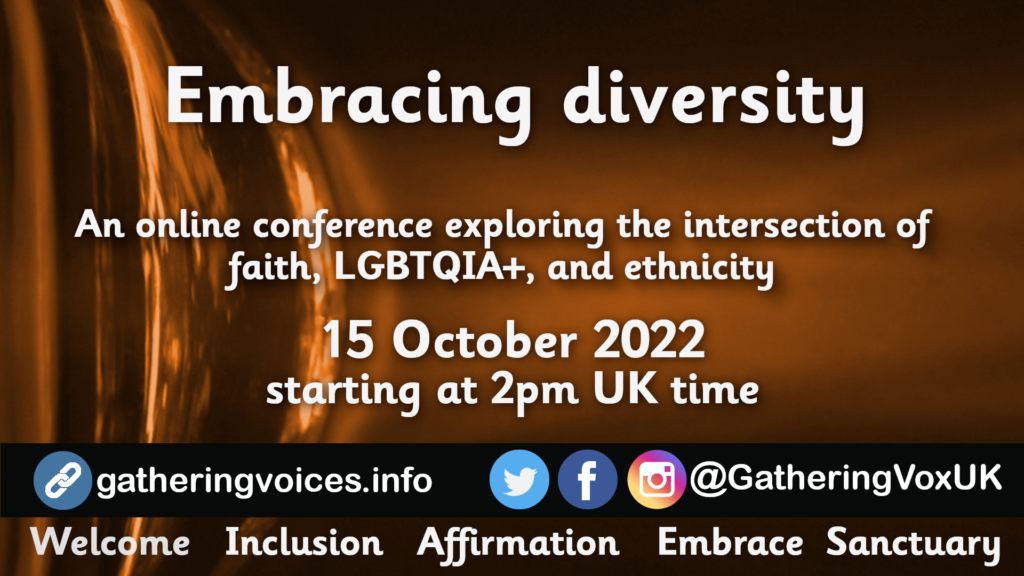 Embracing diversity

An online conference exploring the intersection of faith, LGBTQIA+, and ethnicity

15 October 2022
starting at 2pm UK time

gatheringvoices.info @GatheringVoxUK

Welcome Inclusion Affirmation Embrace Sanctuary